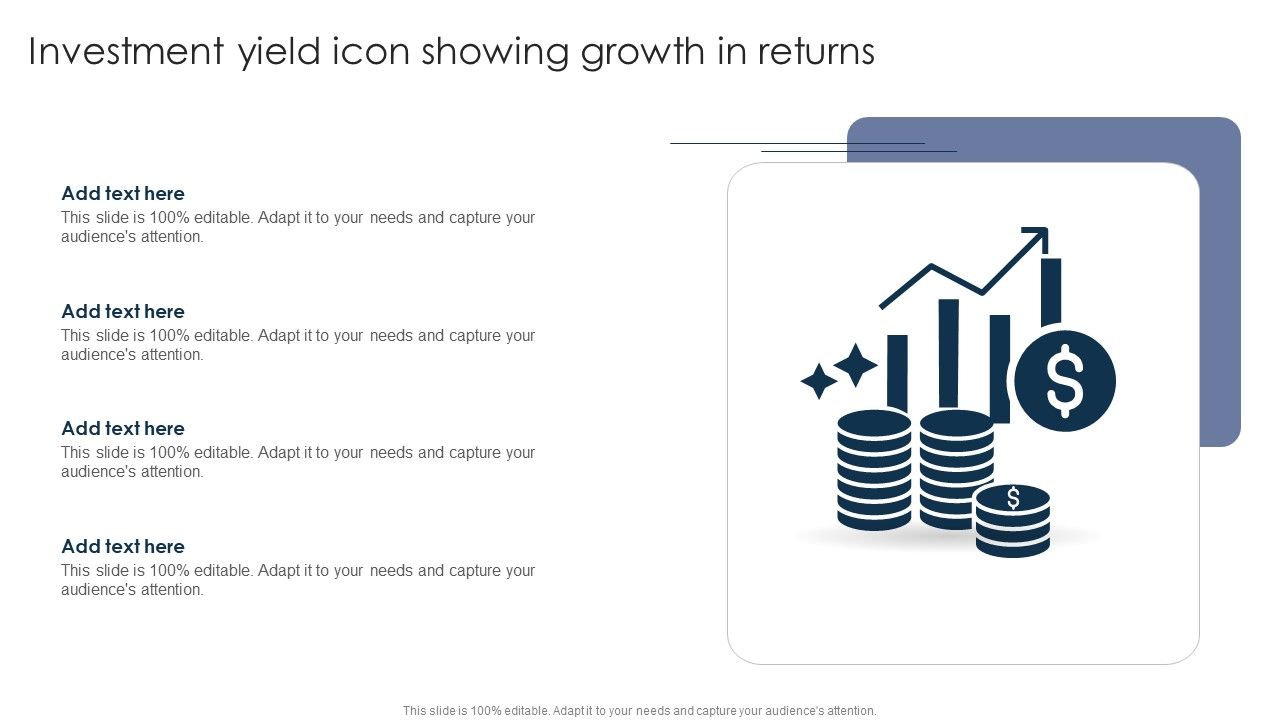 Investment yield icon showing growth in returns

Add text here
This slide is 100% editable. Adapt it to your needs and capture your audience's attention.

Add text here
This slide is 100% editable. Adapt it to your needs and capture your audience's attention.

Add text here
This slide is 100% editable. Adapt it to your needs and capture your audience's attention.

Add text here
This slide is 100% editable. Adapt it to your needs and capture your audience's attention.

$

$

This slide is 100% editable. Adapt it to your needs and capture your audience's attention.